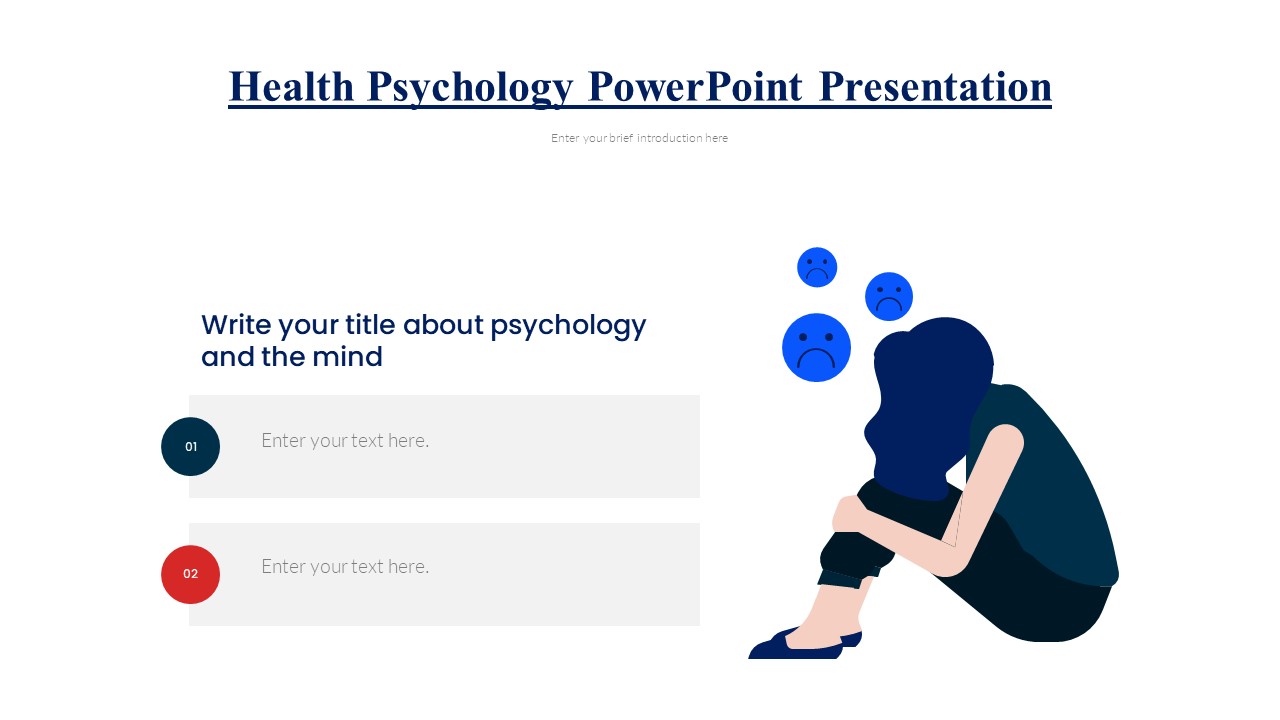 Health Psychology PowerPoint Presentation

Enter your brief introduction here

Write your title about psychology and the mind

01

Enter your text here.

02

Enter your text here.